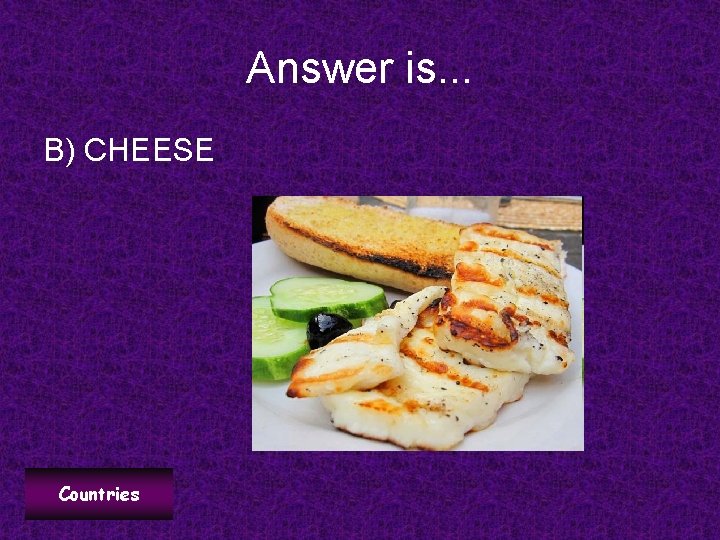 Answer is...

B) CHEESE

Countries